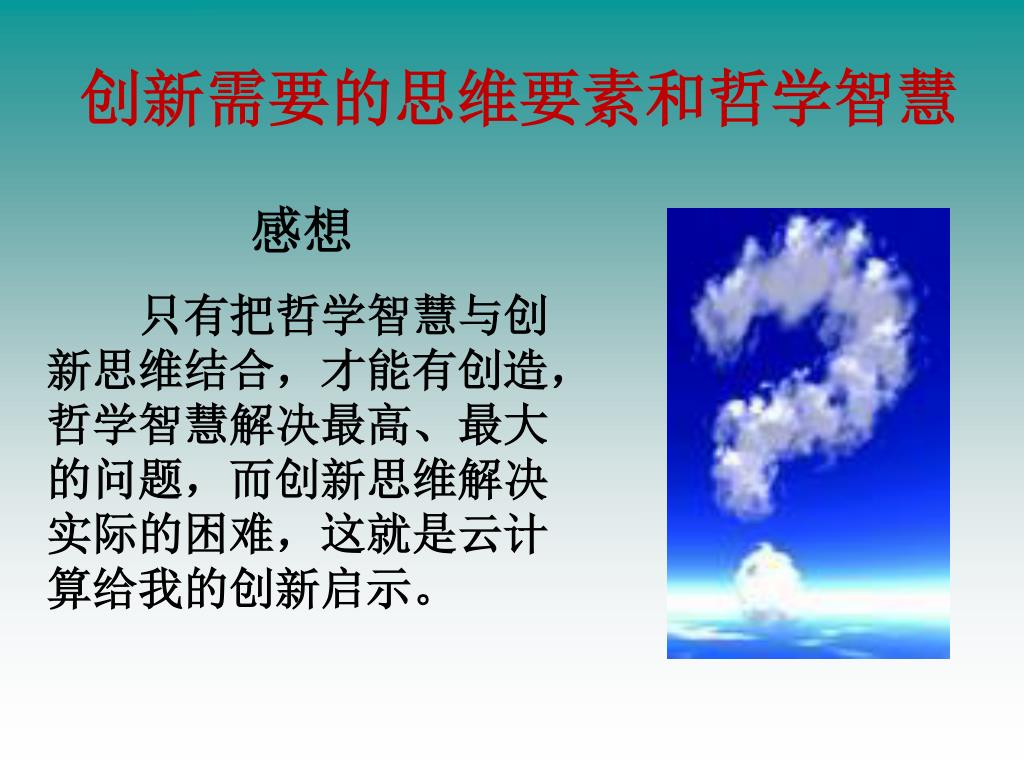 创新需要的思维要素和哲学智慧

感想

只有把哲学智慧与创新思维结合，才能有创造，哲学智慧解决最高、最大的问题，而创新思维解决实际的困难，这就是云计算给我的创新启示。